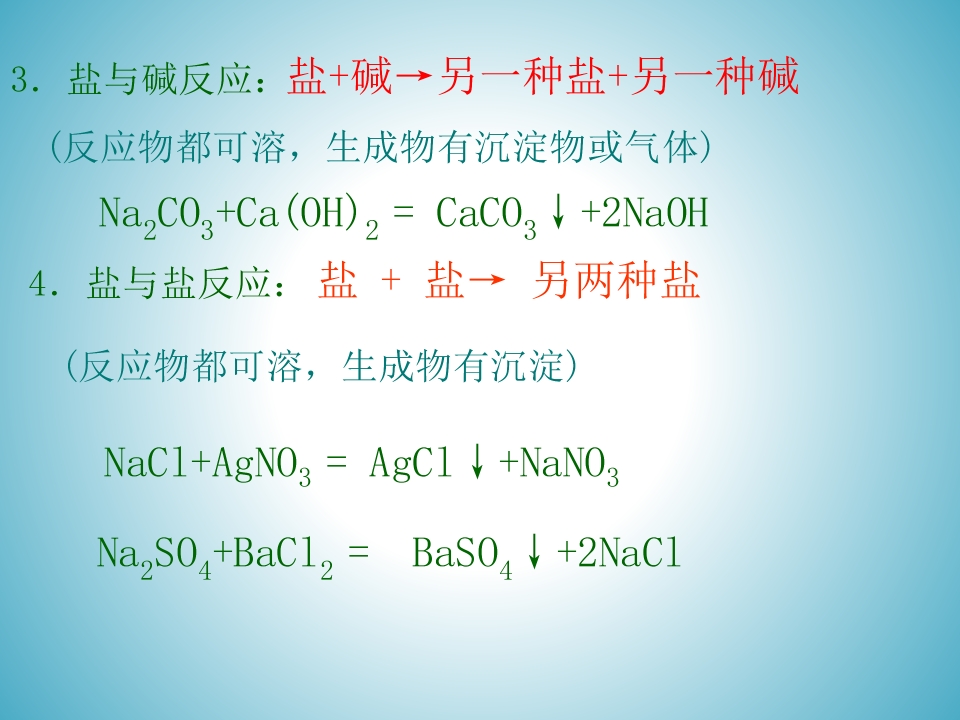 3．盐与碱反应：盐+碱→另一种盐+另一种碱

（反应物都可溶，生成物有沉淀物或气体）

$Na_2CO_3+Ca(OH)_2 = CaCO_3\downarrow+2NaOH$

4．盐与盐反应：盐 + 盐→ 另两种盐

（反应物都可溶，生成物有沉淀）

$NaCl+AgNO_3 = AgCl\downarrow+NaNO_3$

$Na_2SO_4+BaCl_2 = BaSO_4\downarrow+2NaCl$